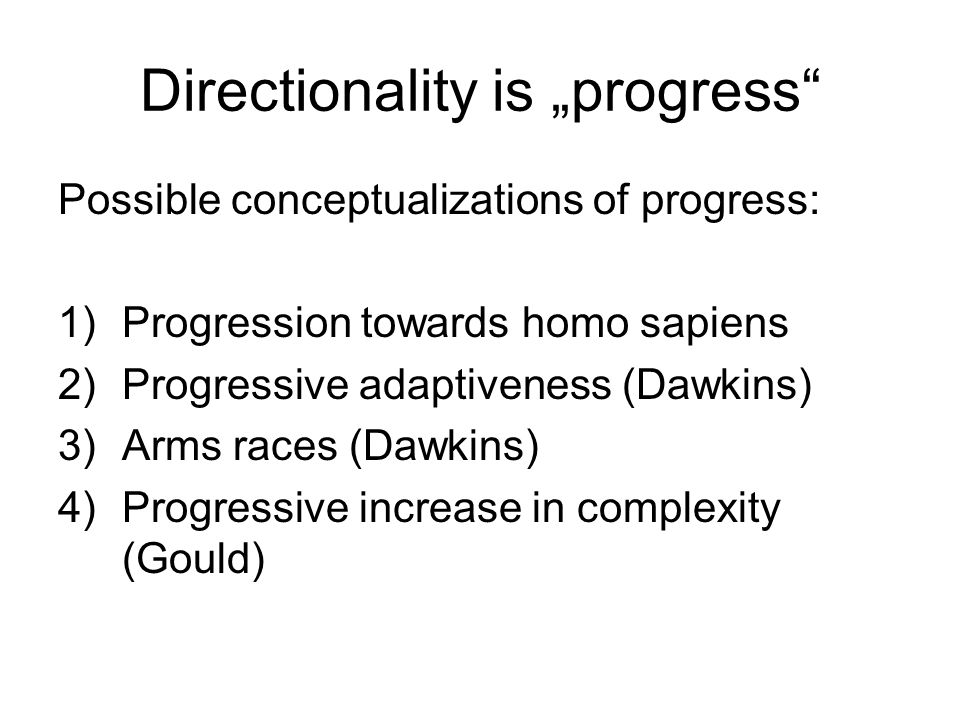 Directionality is „progress“

Possible conceptualizations of progress:

1) Progression towards homo sapiens
2) Progressive adaptiveness (Dawkins)
3) Arms races (Dawkins)
4) Progressive increase in complexity (Gould)